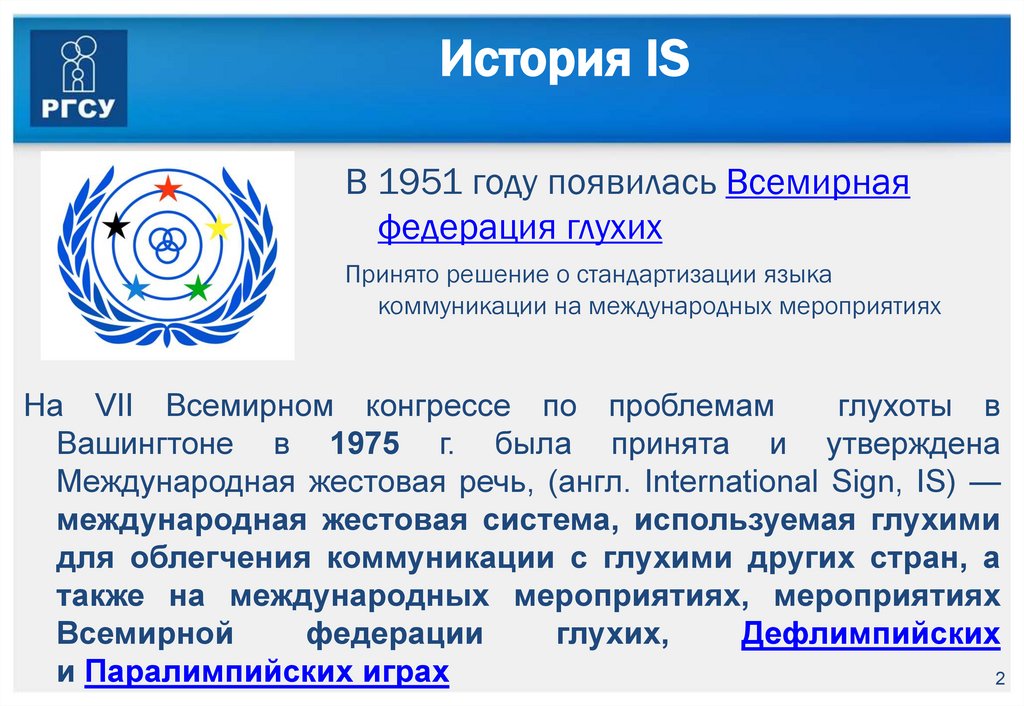 РГСУ

История IS

В 1951 году появилась Всемирная федерация глухих

Принято решение о стандартизации языка коммуникации на международных мероприятиях

На VII Всемирном конгрессе по проблемам глухоты в Вашингтоне в 1975 г. была принята и утверждена Международная жестовая речь, (англ. International Sign, IS) — международная жестовая система, используемая глухими для облегчения коммуникации с глухими других стран, а также на международных мероприятиях, мероприятиях Всемирной федерации глухих, Дефлимпийских и Паралимпийских играх

2